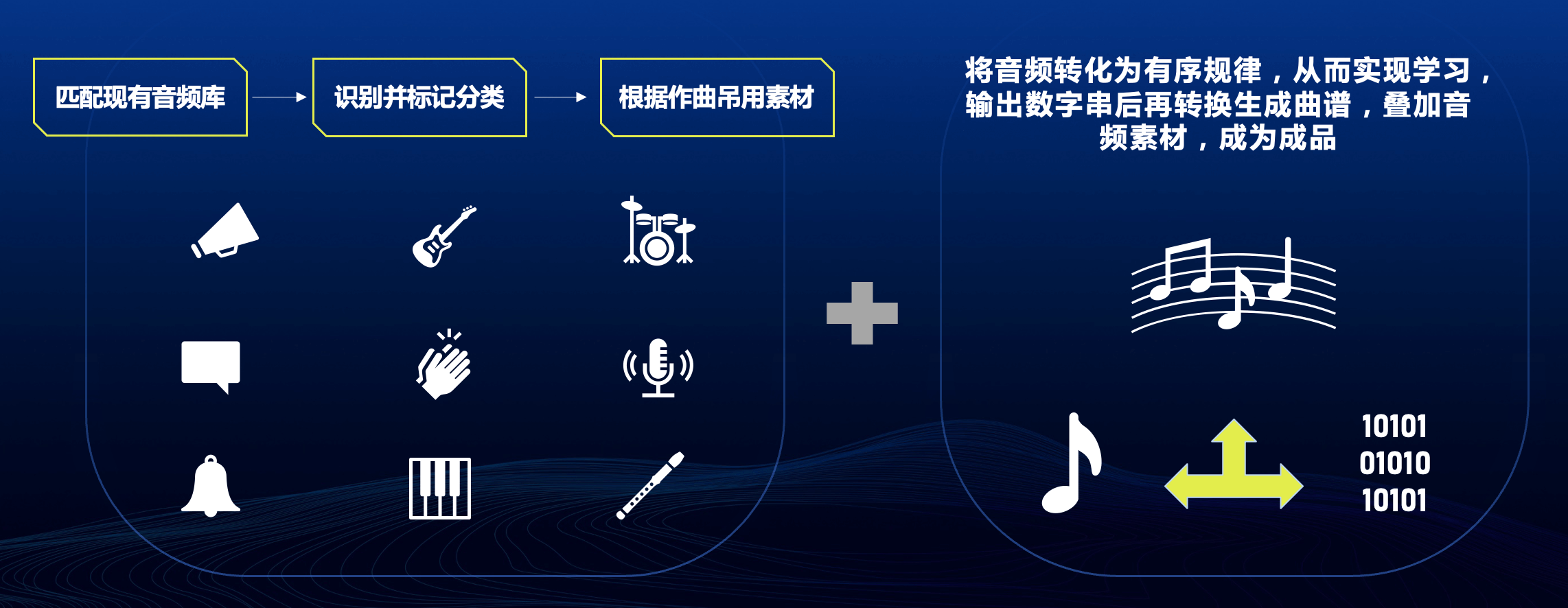 匹配现有音频库

识别并标记分类

根据作曲吊用素材

将音频转化为有序规律，从而实现学习，输出数字串后再转换生成曲谱，叠加音频素材，成为成品

10101
01010
10101